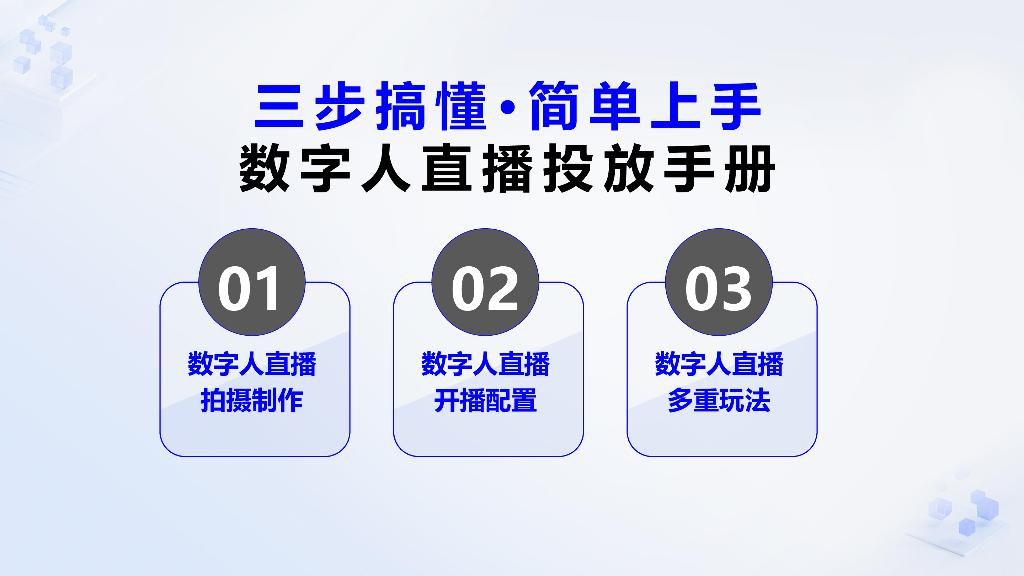 三步搞懂·简单上手
数字人直播投放手册

01
数字人直播
拍摄制作

02
数字人直播
开播配置

03
数字人直播
多重玩法